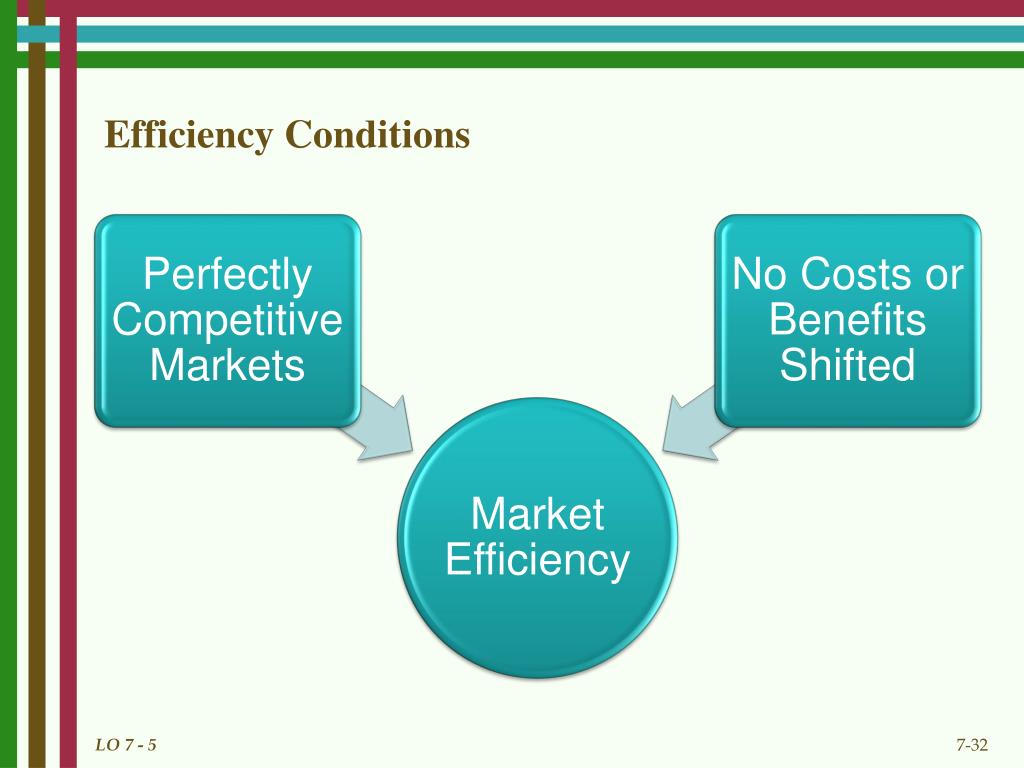 Efficiency Conditions

Perfectly Competitive Markets

No Costs or Benefits Shifted

Market Efficiency

LO 7 - 5

7-32